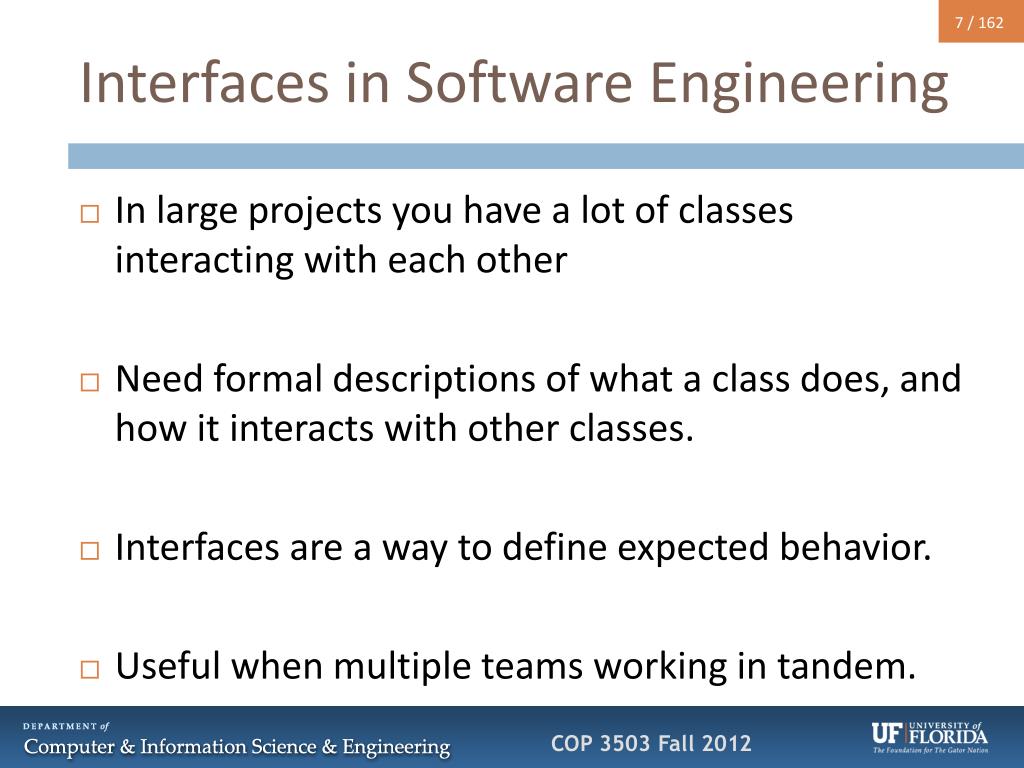 7 / 162

Interfaces in Software Engineering

□ In large projects you have a lot of classes interacting with each other

□ Need formal descriptions of what a class does, and how it interacts with other classes.

□ Interfaces are a way to define expected behavior.

□ Useful when multiple teams working in tandem.

DEPARTMENT of
Computer & Information Science & Engineering

COP 3503 Fall 2012

UF UNIVERSITY of FLORIDA
The Foundation for The Gator Nation